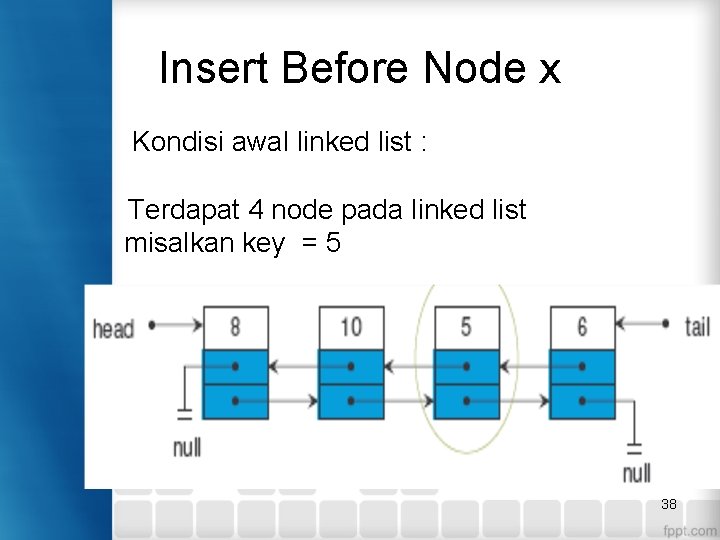 Insert Before Node x

Kondisi awal linked list :

Terdapat 4 node pada linked list
misalkan key = 5

head
8
10
5
6
tail
null
null

38

fppt.com